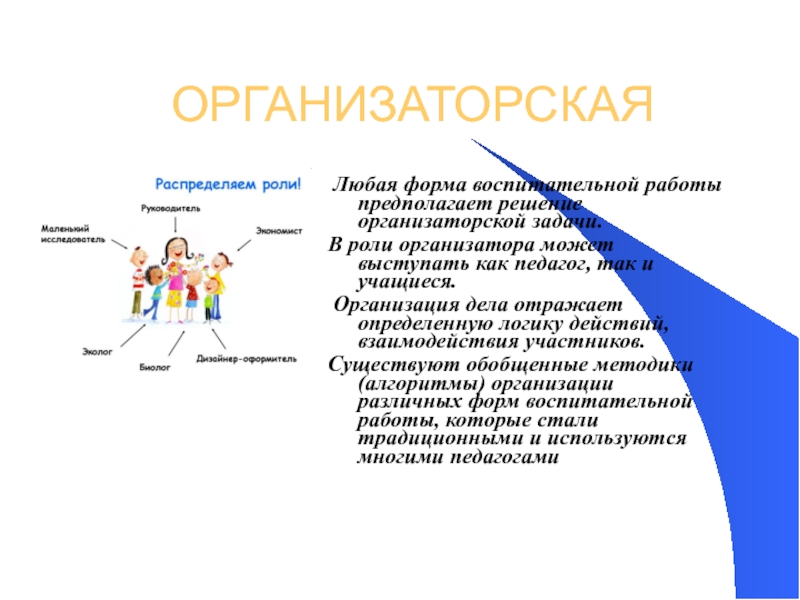 ОРГАНИЗАТОРСКАЯ

Распределяем роли!

Руководитель

Маленький исследователь

Экономист

Эколог

Биолог

Дизайнер-оформитель

Любая форма воспитательной работы предполагает решение организаторской задачи.

В роли организатора может выступать как педагог, так и учащиеся.

Организация дела отражает определенную логику действий, взаимодействия участников.

Существуют обобщенные методики (алгоритмы) организации различных форм воспитательной работы, которые стали традиционными и используются многими педагогами